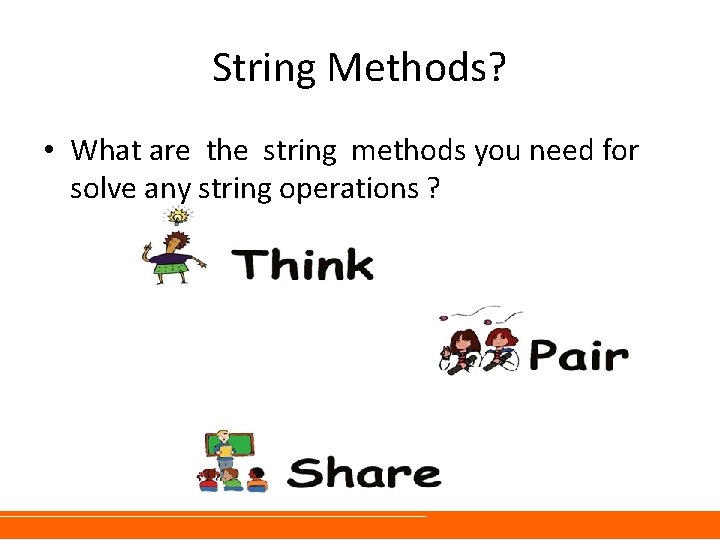 String Methods?

• What are the string methods you need for solve any string operations ?

Think

Pair

Share